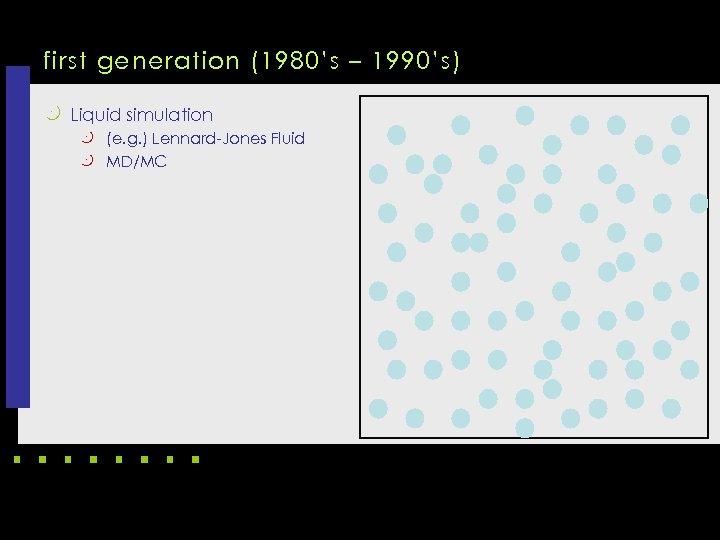 first generation (1980's – 1990's)

Liquid simulation
(e.g.) Lennard-Jones Fluid
MD/MC